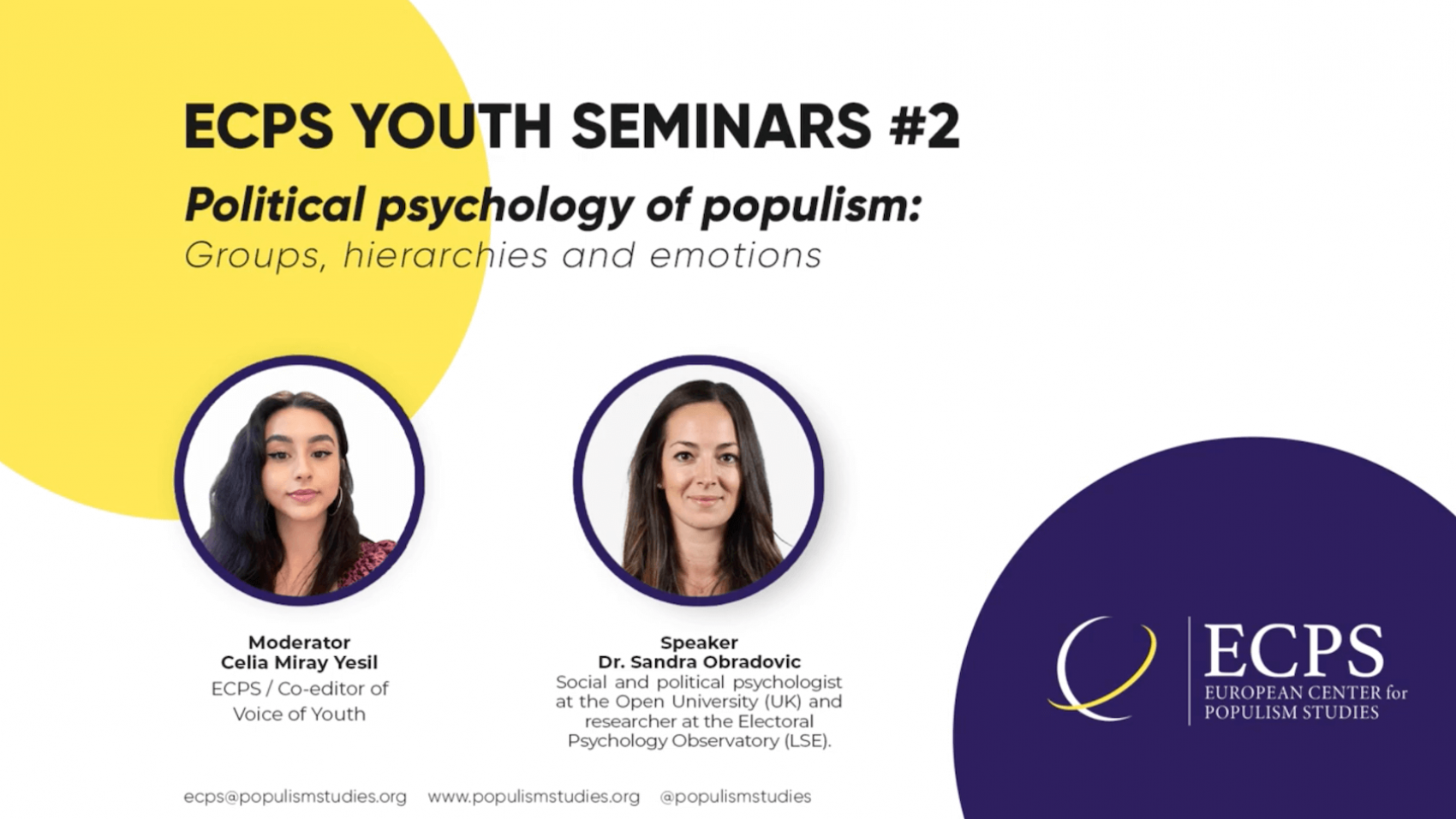 ECPS YOUTH SEMINARS #2

Political psychology of populism:
Groups, hierarchies and emotions

Moderator
Celia Miray Yesil
ECPS / Co-editor of Voice of Youth

Speaker
Dr. Sandra Obradovic
Social and political psychologist at the Open University (UK) and researcher at the Electoral Psychology Observatory (LSE).

ECPS
EUROPEAN CENTER for POPULISM STUDIES

ecps@populismstudies.org www.populismstudies.org @populismstudies